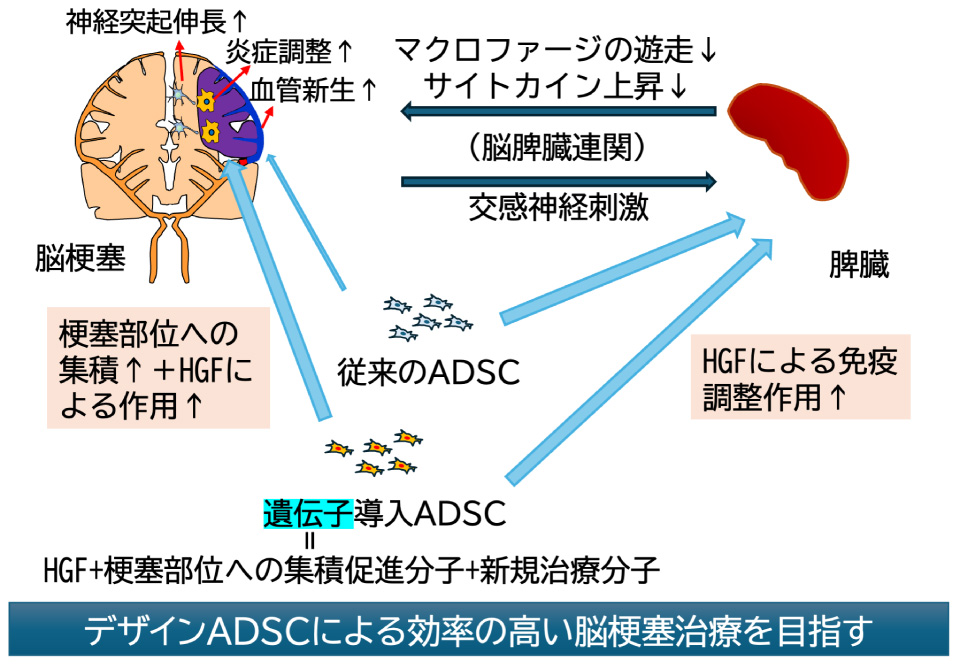 神経突起伸長↑
炎症調整↑
血管新生↑

マクロファージの遊走↓
サイトカイン上昇↓

（脳脾臓連関）

交感神経刺激

脳梗塞

脾臓

梗塞部位への集積↑＋HGFによる作用↑

従来のADSC

HGFによる免疫調整作用↑

遺伝子導入ADSC
=
HGF+梗塞部位への集積促進分子+新規治療分子

デザインADSCによる効率の高い脳梗塞治療を目指す